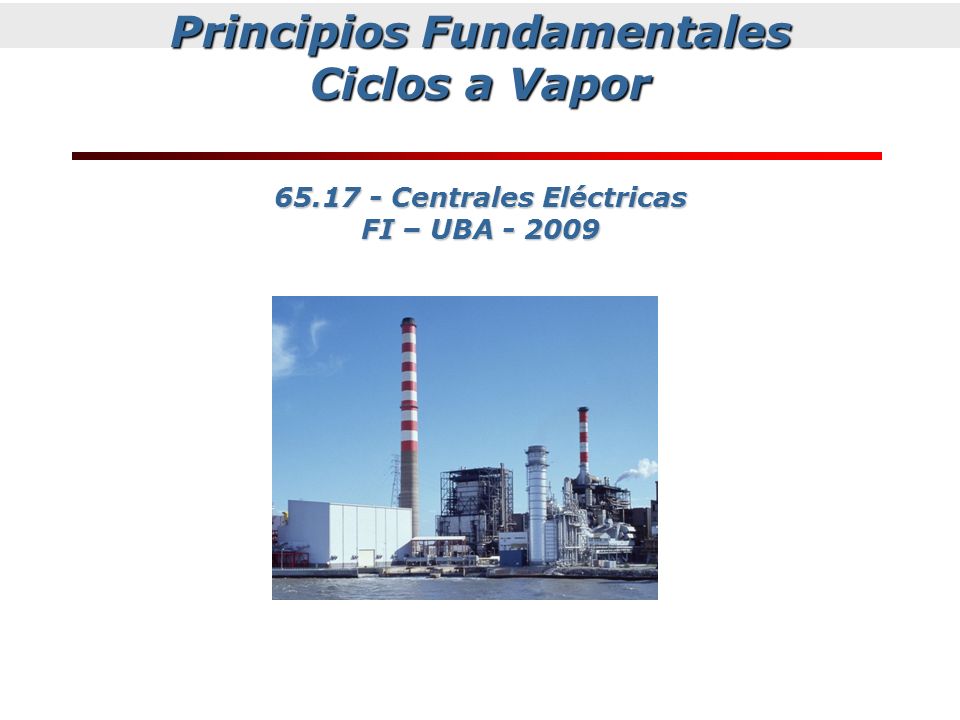 Principios Fundamentales
Ciclos a Vapor

65.17 - Centrales Eléctricas
FI – UBA - 2009